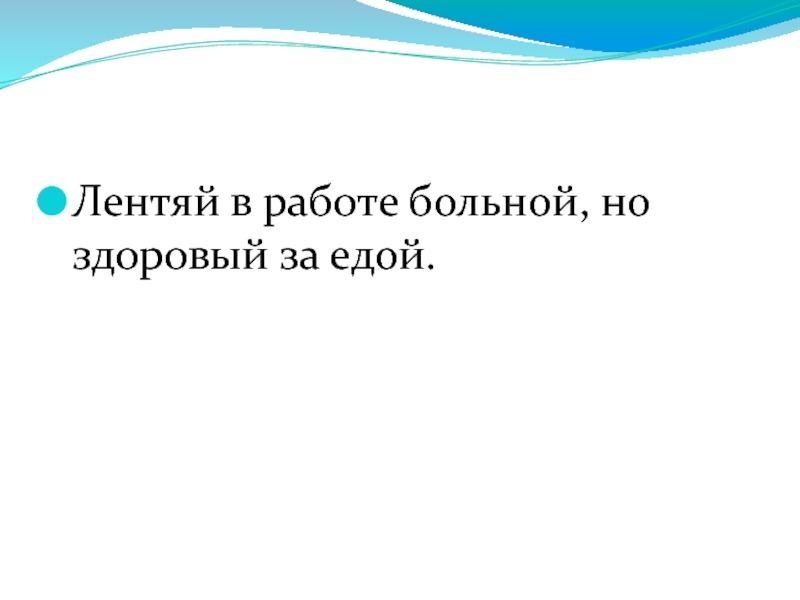 Лентяй в работе больной, но здоровый за едой.